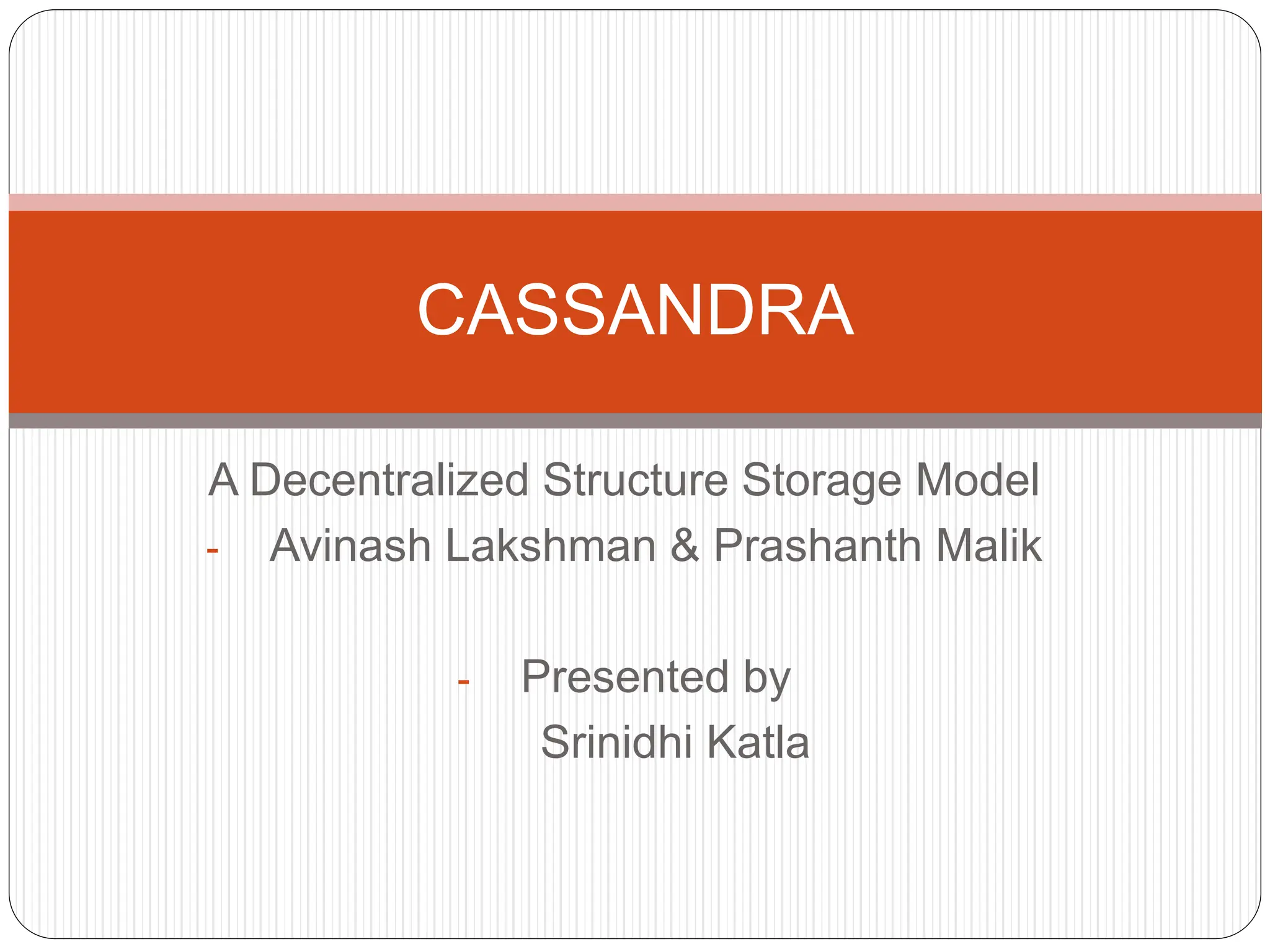 CASSANDRA

A Decentralized Structure Storage Model
- Avinash Lakshman & Prashanth Malik

- Presented by
Srinidhi Katla